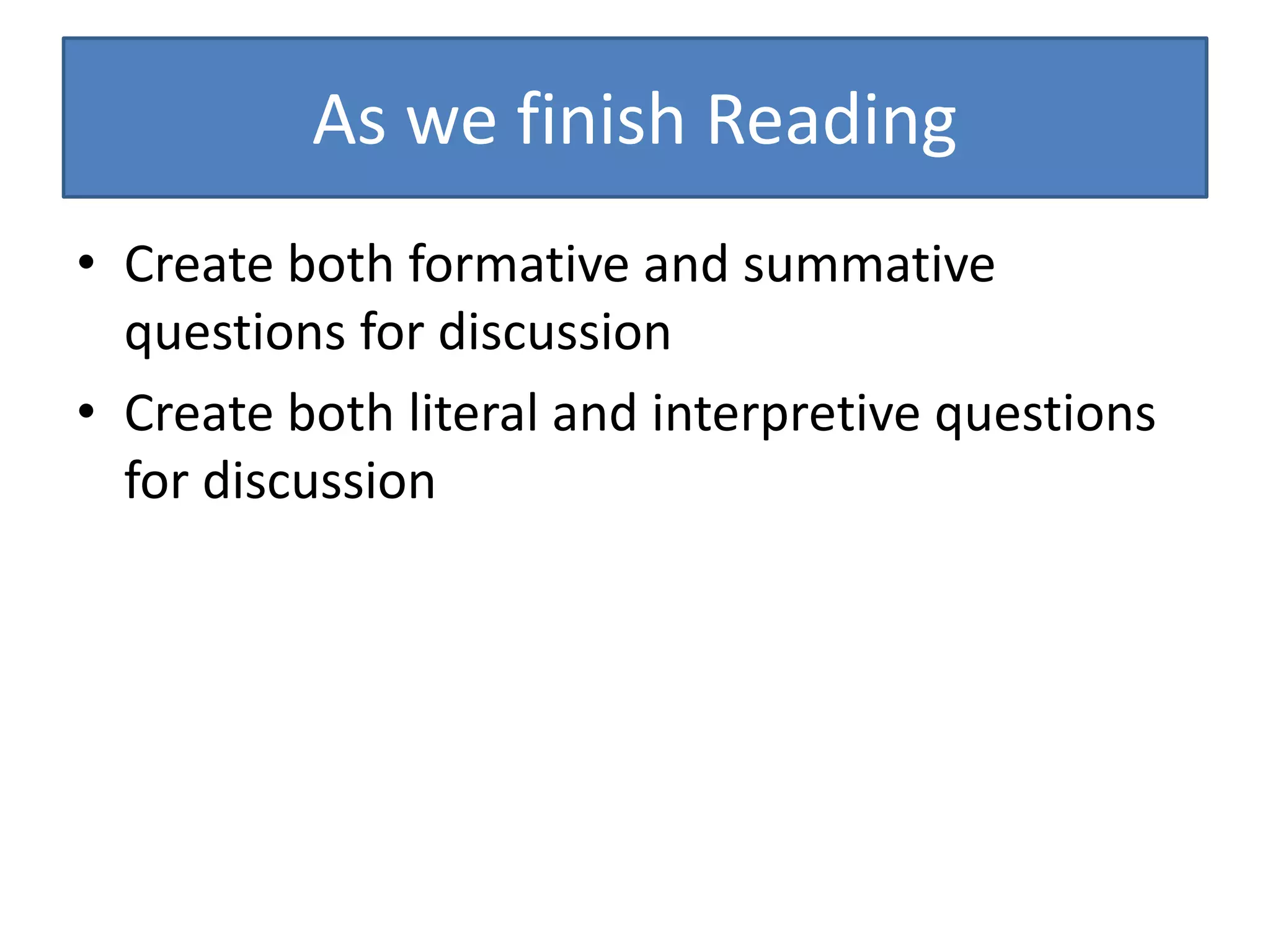 As we finish Reading

• Create both formative and summative questions for discussion
• Create both literal and interpretive questions for discussion